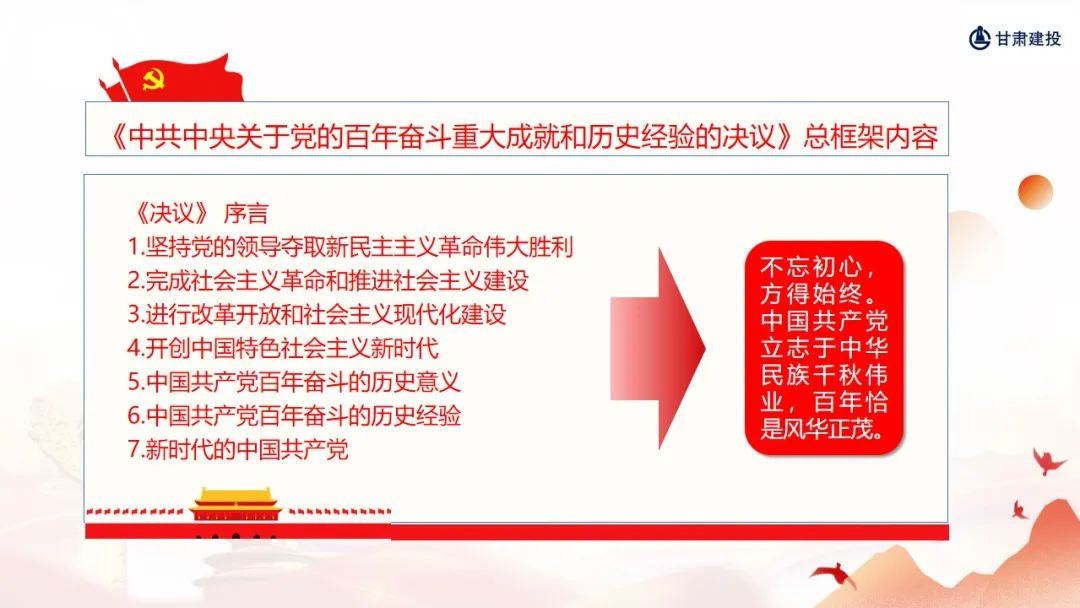 甘肃建投

《中共中央关于党的百年奋斗重大成就和历史经验的决议》总框架内容

《决议》 序言
1.坚持党的领导夺取新民主主义革命伟大胜利
2.完成社会主义革命和推进社会主义建设
3.进行改革开放和社会主义现代化建设
4.开创中国特色社会主义新时代
5.中国共产党百年奋斗的历史意义
6.中国共产党百年奋斗的历史经验
7.新时代的中国共产党

不忘初心，方得始终。中国共产党立志于中华民族千秋伟业，百年恰是风华正茂。